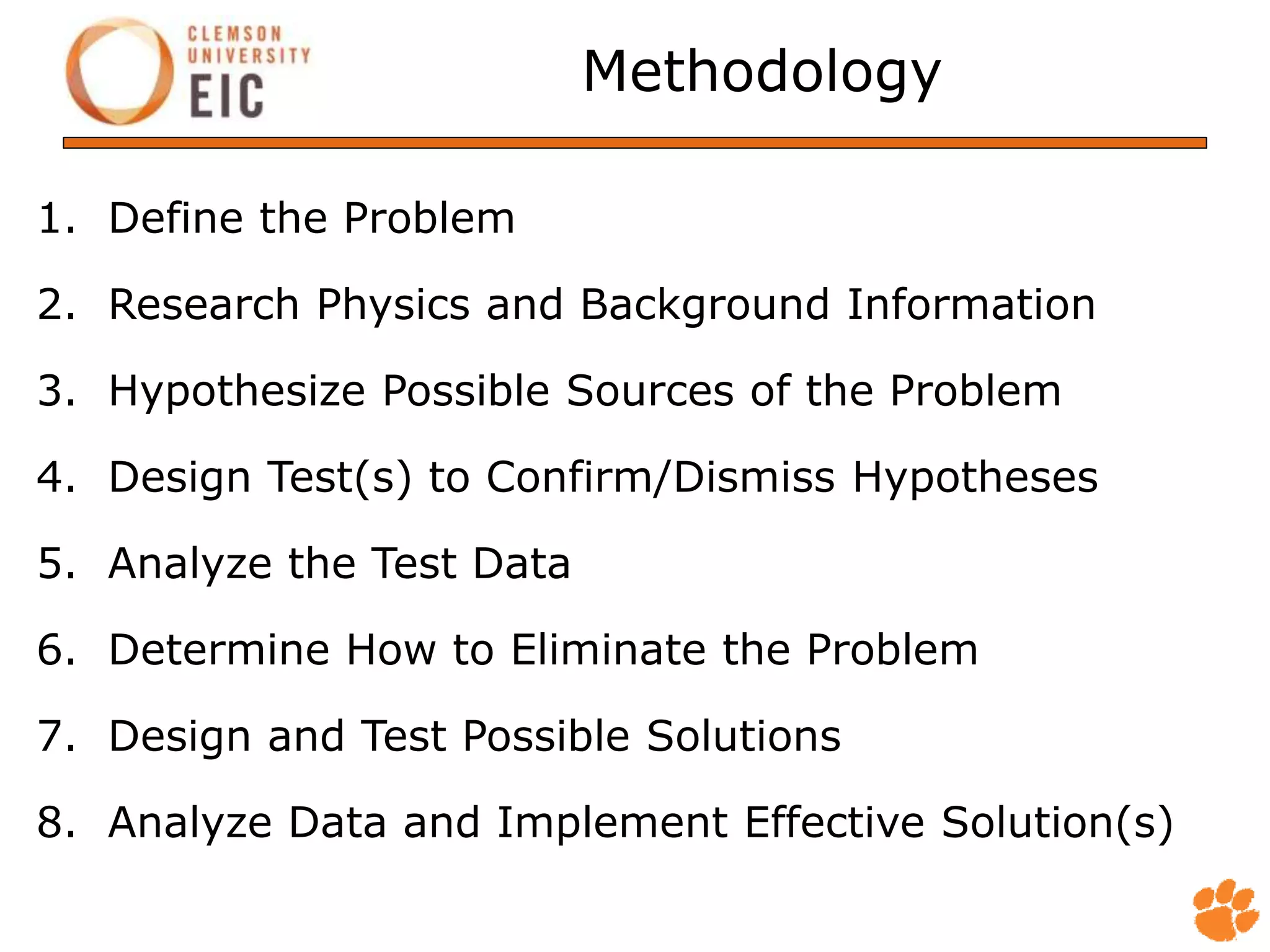 CLEMSON UNIVERSITY EIC

Methodology

1. Define the Problem
2. Research Physics and Background Information
3. Hypothesize Possible Sources of the Problem
4. Design Test(s) to Confirm/Dismiss Hypotheses
5. Analyze the Test Data
6. Determine How to Eliminate the Problem
7. Design and Test Possible Solutions
8. Analyze Data and Implement Effective Solution(s)